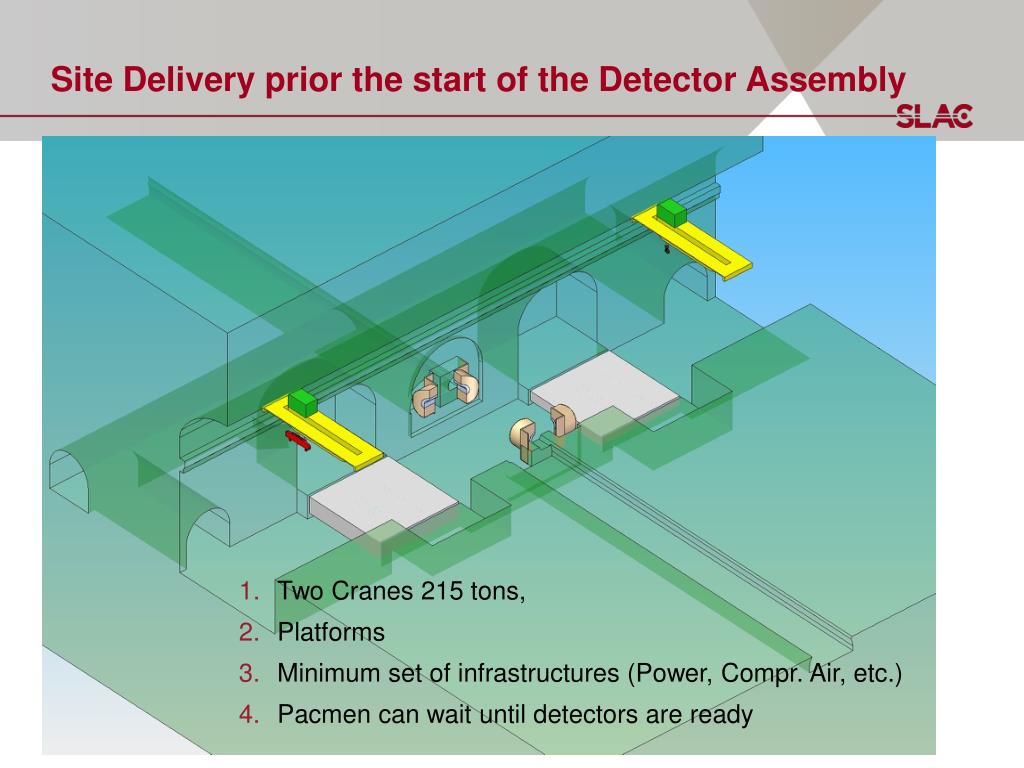 Site Delivery prior the start of the Detector Assembly

SLAC

1. Two Cranes 215 tons,
2. Platforms
3. Minimum set of infrastructures (Power, Compr. Air, etc.)
4. Pacmen can wait until detectors are ready